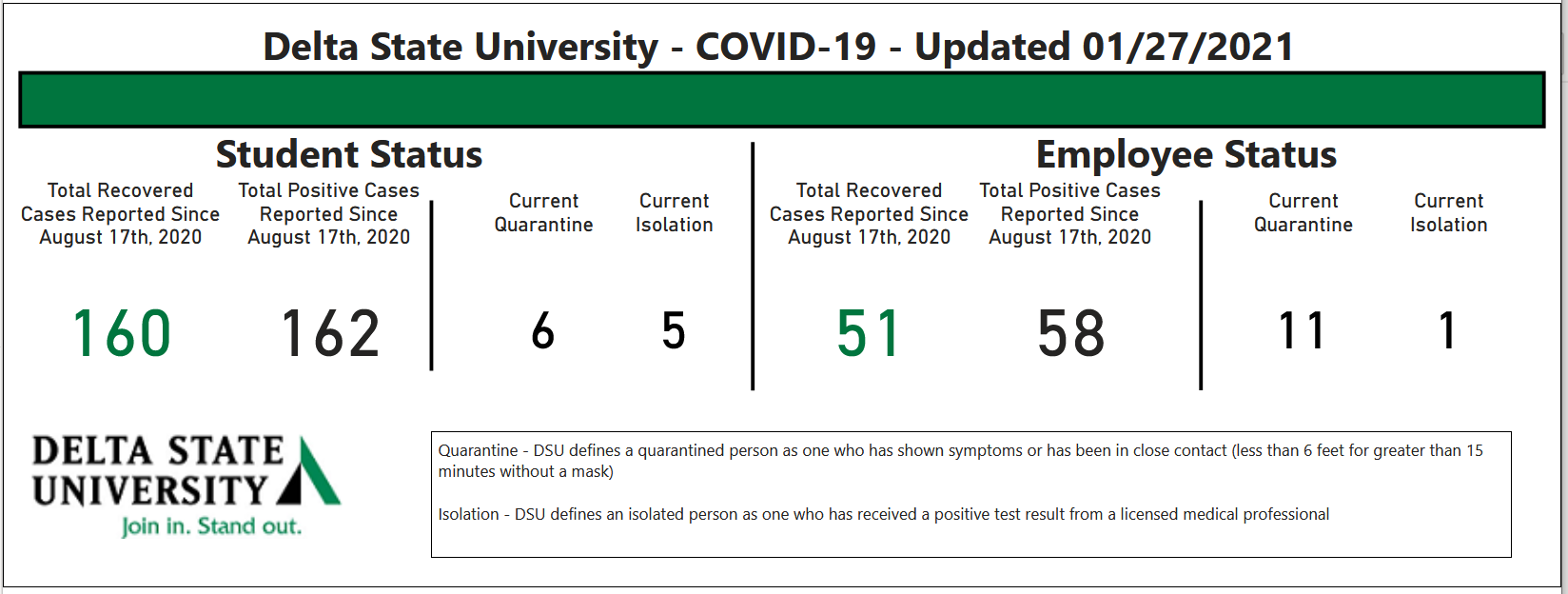 Delta State University - COVID-19 - Updated 01/27/2021

Student Status

| Total Recovered Cases Reported Since August 17th, 2020 | Total Positive Cases Reported Since August 17th, 2020 | Current Quarantine | Current Isolation |
|---|---|---|---|
| 160 | 162 | 6 | 5 |

Employee Status

| Total Recovered Cases Reported Since August 17th, 2020 | Total Positive Cases Reported Since August 17th, 2020 | Current Quarantine | Current Isolation |
|---|---|---|---|
| 51 | 58 | 11 | 1 |

DELTA STATE UNIVERSITY
Join in. Stand out.

Quarantine - DSU defines a quarantined person as one who has shown symptoms or has been in close contact (less than 6 feet for greater than 15 minutes without a mask)

Isolation - DSU defines an isolated person as one who has received a positive test result from a licensed medical professional